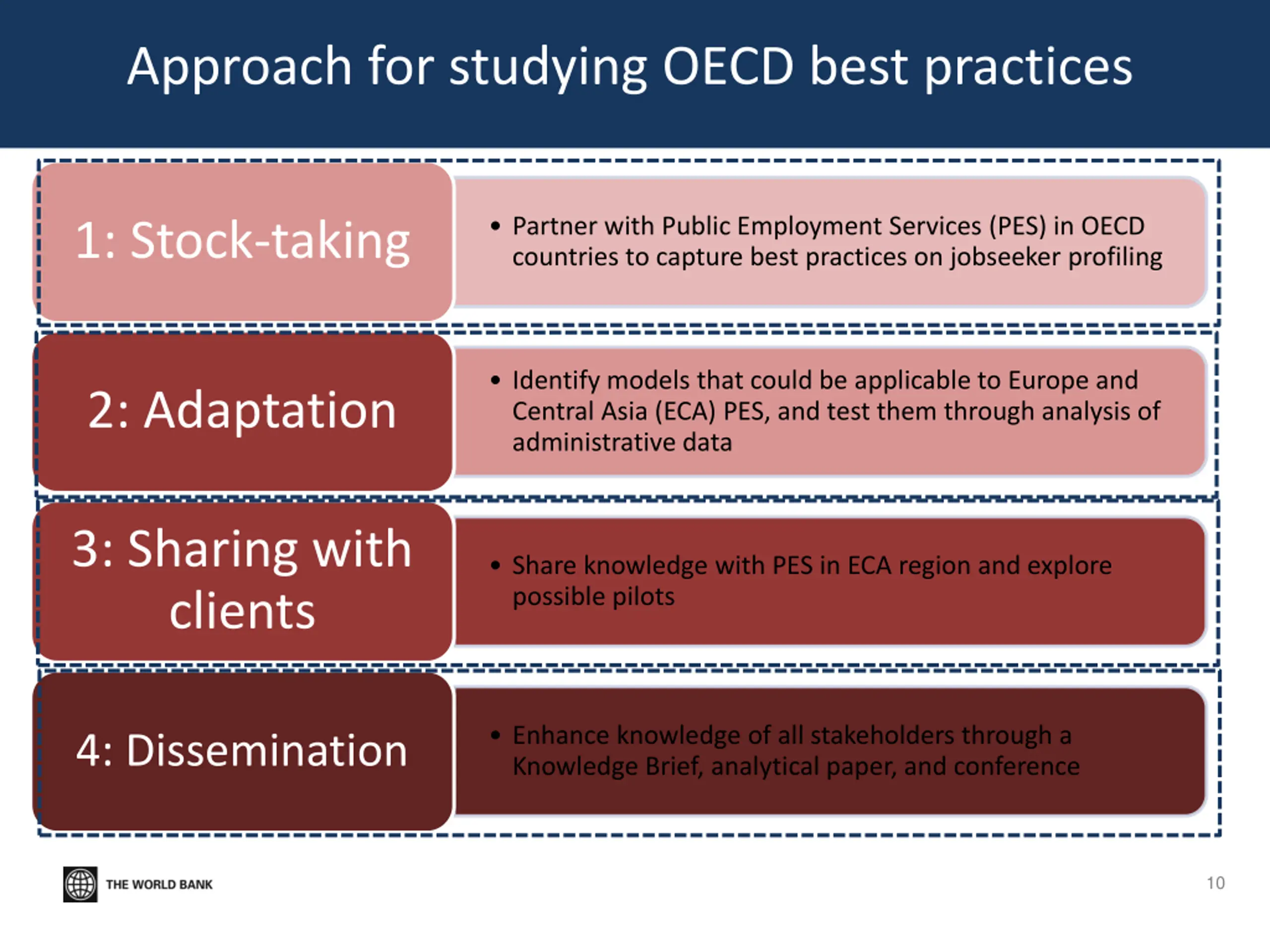 Approach for studying OECD best practices

1: Stock-taking

• Partner with Public Employment Services (PES) in OECD countries to capture best practices on jobseeker profiling

2: Adaptation

• Identify models that could be applicable to Europe and Central Asia (ECA) PES, and test them through analysis of administrative data

3: Sharing with clients

• Share knowledge with PES in ECA region and explore possible pilots

4: Dissemination

• Enhance knowledge of all stakeholders through a Knowledge Brief, analytical paper, and conference

THE WORLD BANK

10